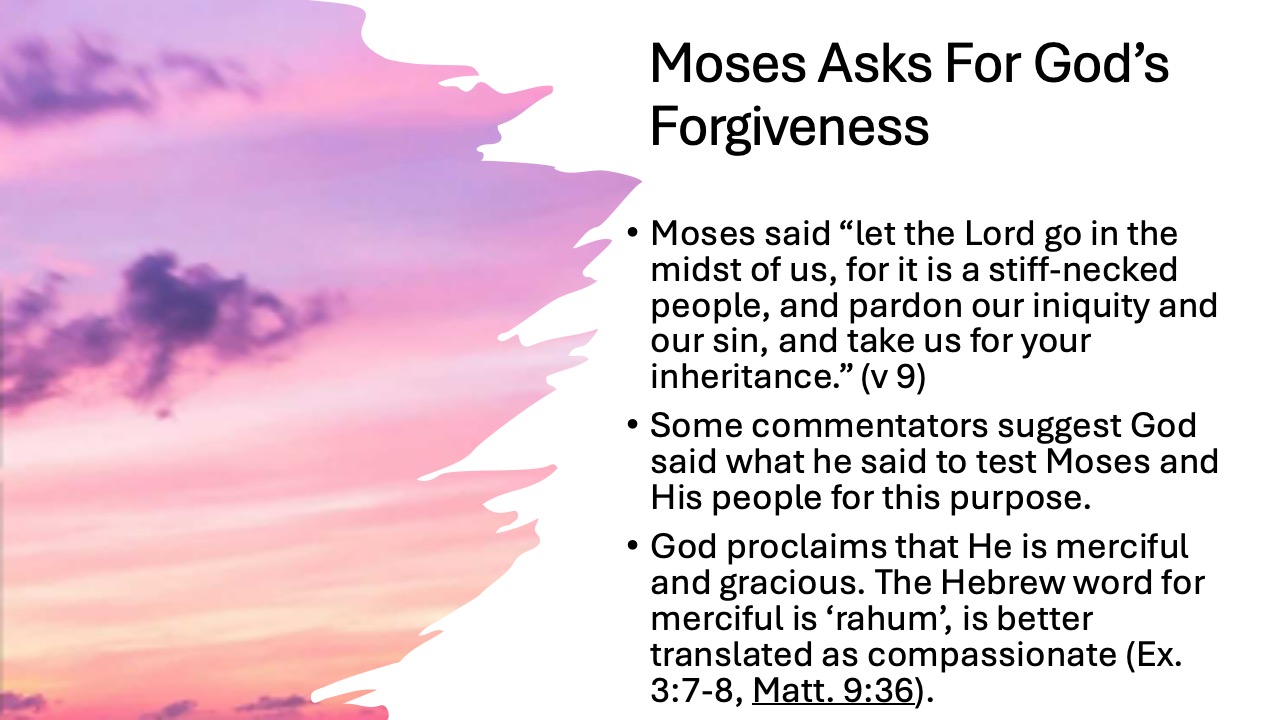 Moses Asks For God’s Forgiveness

• Moses said “let the Lord go in the midst of us, for it is a stiff-necked people, and pardon our iniquity and our sin, and take us for your inheritance.” (v 9)

• Some commentators suggest God said what he said to test Moses and His people for this purpose.

• God proclaims that He is merciful and gracious. The Hebrew word for merciful is ‘rahum’, is better translated as compassionate (Ex. 3:7-8, Matt. 9:36).